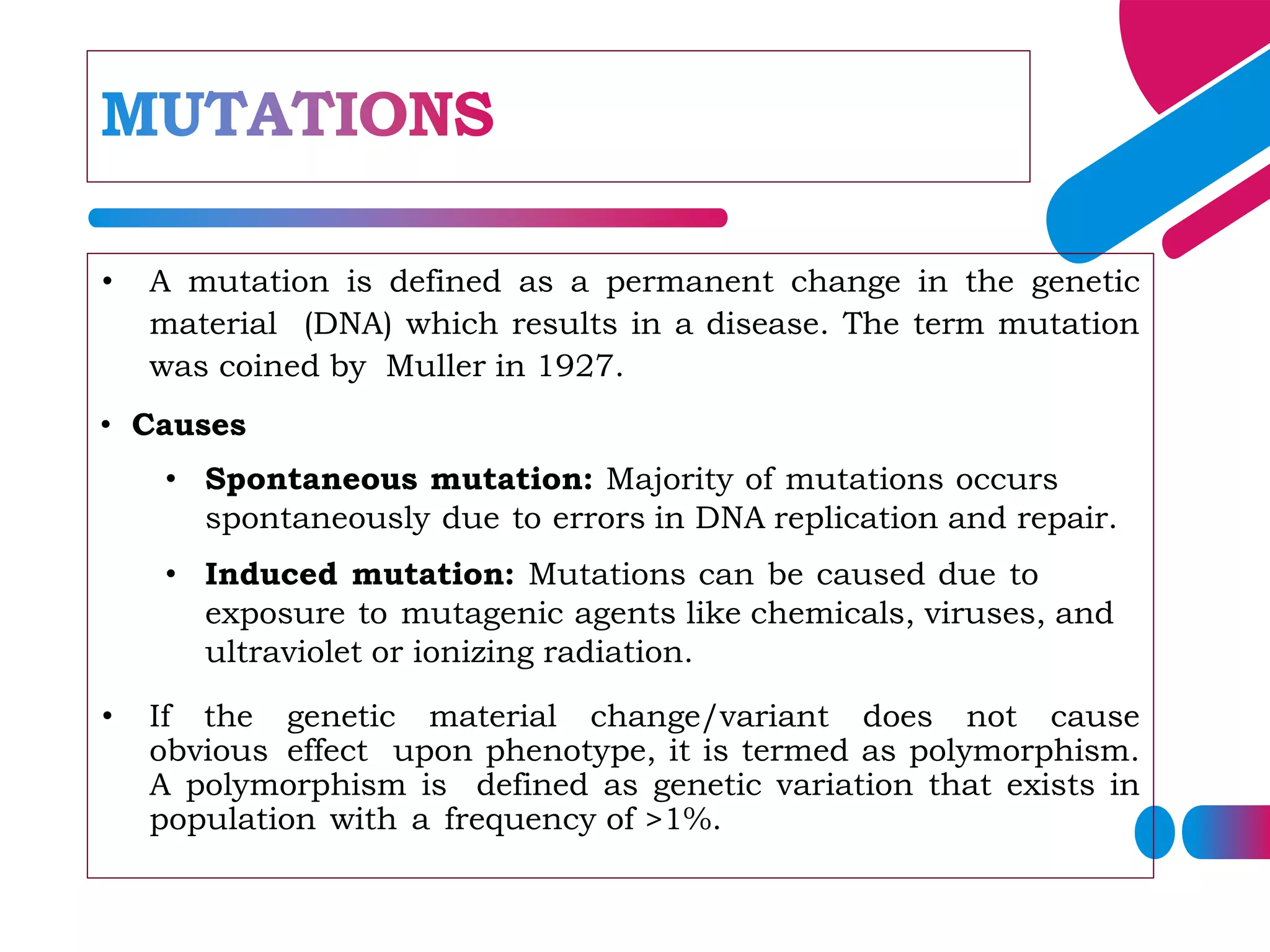 MUTATIONS

• A mutation is defined as a permanent change in the genetic material (DNA) which results in a disease. The term mutation was coined by Muller in 1927.

• Causes

• Spontaneous mutation: Majority of mutations occurs spontaneously due to errors in DNA replication and repair.

• Induced mutation: Mutations can be caused due to exposure to mutagenic agents like chemicals, viruses, and ultraviolet or ionizing radiation.

• If the genetic material change/variant does not cause obvious effect upon phenotype, it is termed as polymorphism. A polymorphism is defined as genetic variation that exists in population with a frequency of >1%.